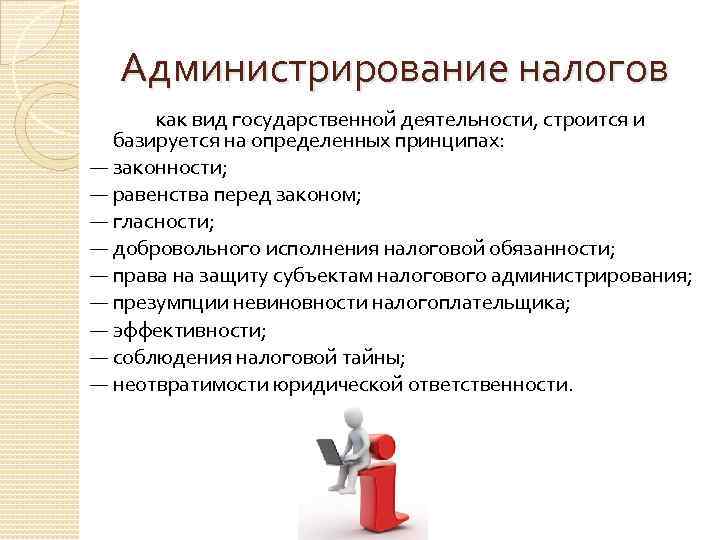 Администрирование налогов

как вид государственной деятельности, строится и базируется на определенных принципах:
— законности;
— равенства перед законом;
— гласности;
— добровольного исполнения налоговой обязанности;
— права на защиту субъектам налогового администрирования;
— презумпции невиновности налогоплательщика;
— эффективности;
— соблюдения налоговой тайны;
— неотвратимости юридической ответственности.